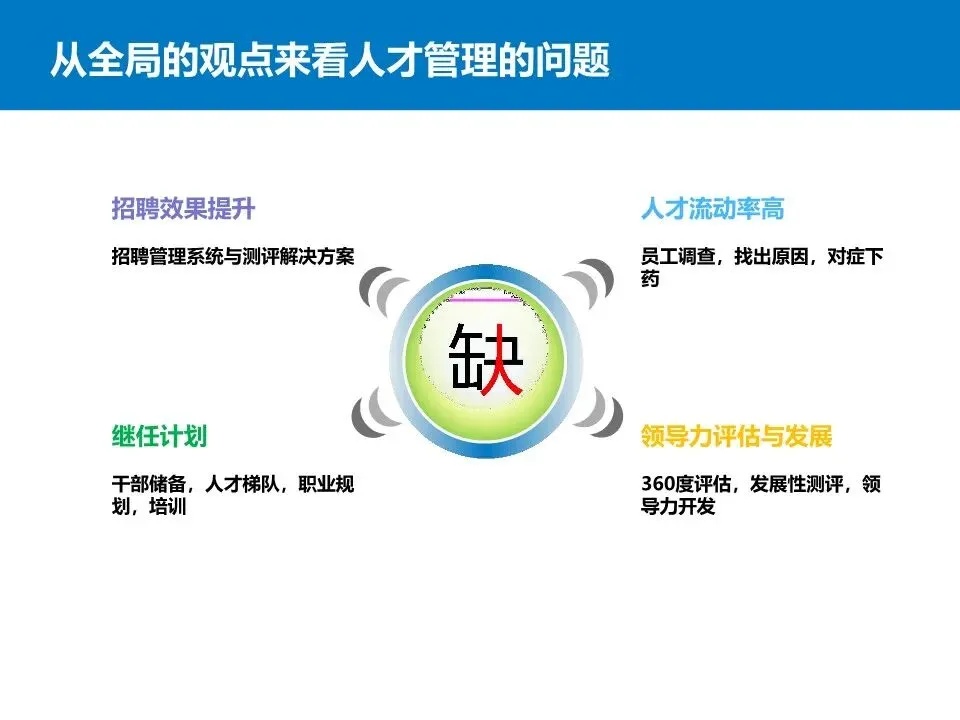 从全局的观点来看人才管理的问题

招聘效果提升

招聘管理系统与测评解决方案

人才流动率高

员工调查，找出原因，对症下药

缺

继任计划

干部储备，人才梯队，职业规划，培训

领导力评估与发展

360度评估，发展性测评，领导力开发